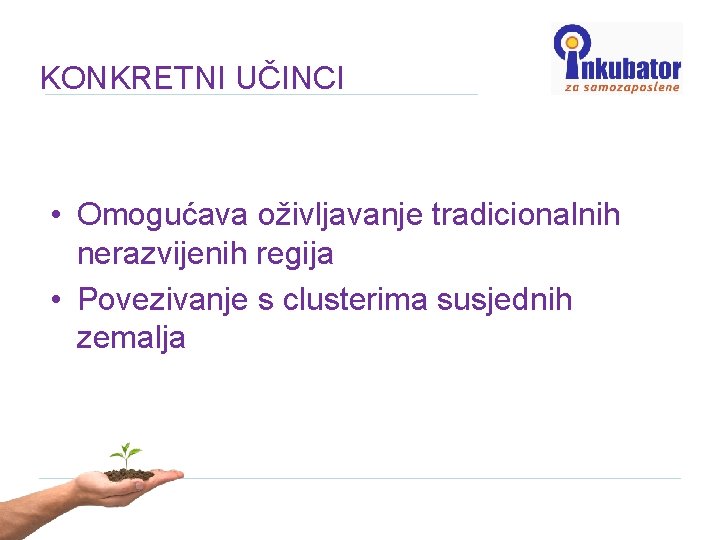 KONKRETNI UČINCI

inkubator
za samozaposlene

• Omogućava oživljavanje tradicionalnih nerazvijenih regija
• Povezivanje s clusterima susjednih zemalja